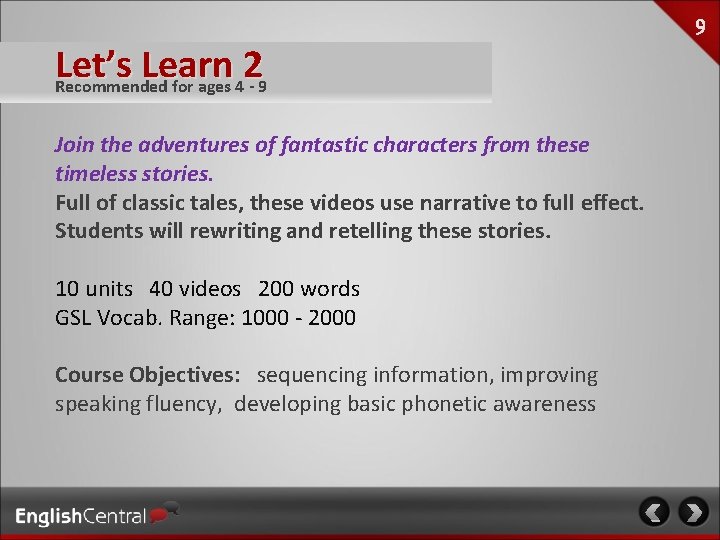 9

Let's Learn 2
Recommended for ages 4 - 9

Join the adventures of fantastic characters from these timeless stories.
Full of classic tales, these videos use narrative to full effect. Students will rewriting and retelling these stories.

10 units 40 videos 200 words
GSL Vocab. Range: 1000 - 2000

Course Objectives: sequencing information, improving speaking fluency, developing basic phonetic awareness

EnglishCentral